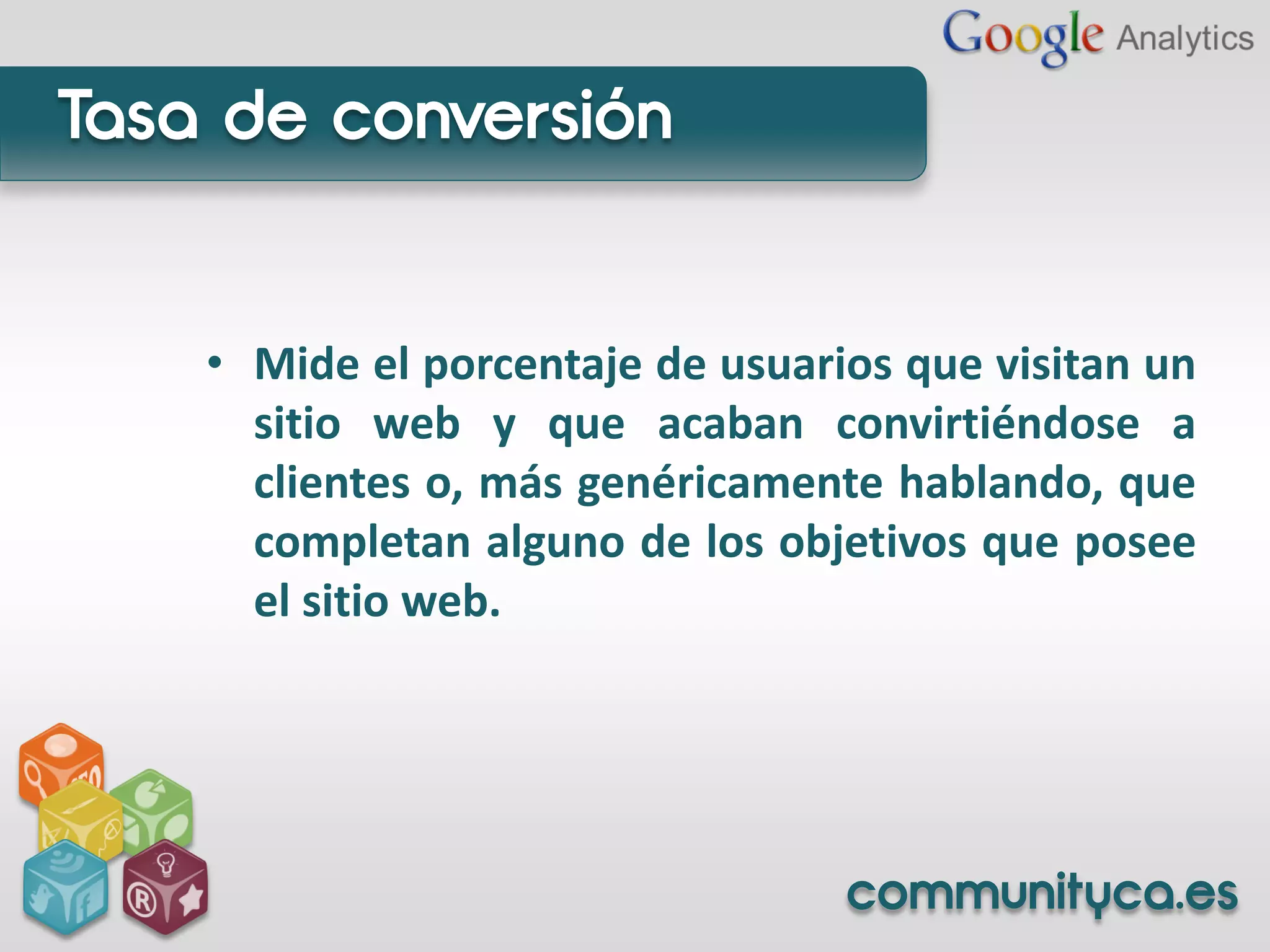 Google Analytics

Tasa de conversión

• Mide el porcentaje de usuarios que visitan un sitio web y que acaban convirtiéndose a clientes o, más genéricamente hablando, que completan alguno de los objetivos que posee el sitio web.

communityca.es